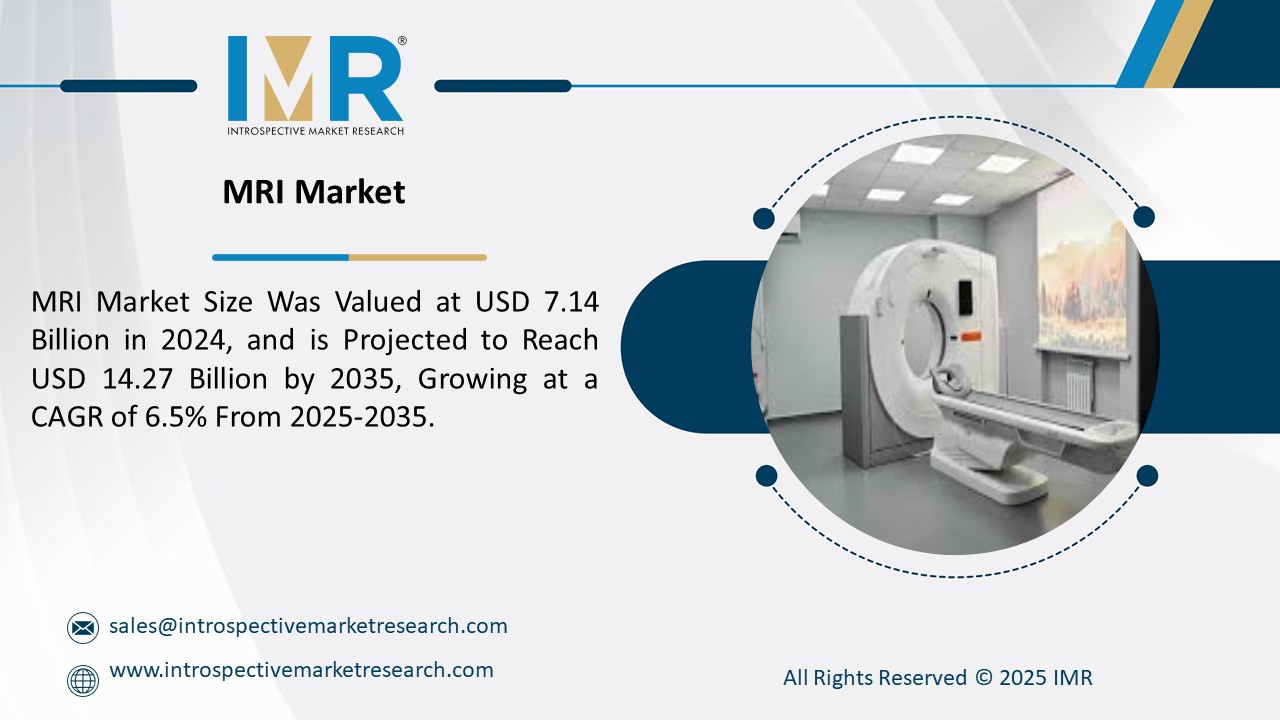 IMR®
INTROSPECTIVE MARKET RESEARCH

MRI Market

MRI Market Size Was Valued at USD 7.14 Billion in 2024, and is Projected to Reach USD 14.27 Billion by 2035, Growing at a CAGR of 6.5% From 2025-2035.

sales@introspectivemarketresearch.com

www.introspectivemarketresearch.com

All Rights Reserved © 2025 IMR